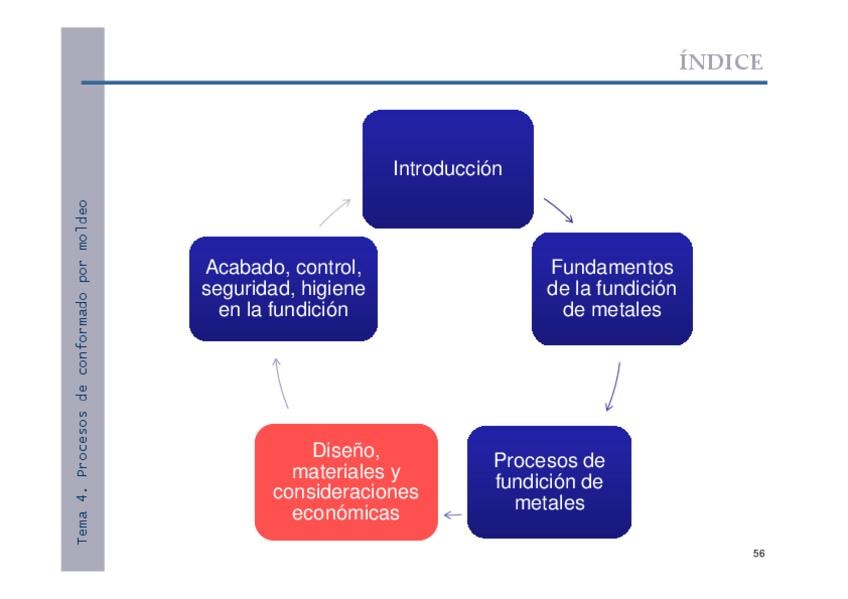 Tema 4. Procesos de conformado por moldeo

ÍNDICE

Introducción

Fundamentos de la fundición de metales

Procesos de fundición de metales

Diseño, materiales y consideraciones económicas

Acabado, control, seguridad, higiene en la fundición

56